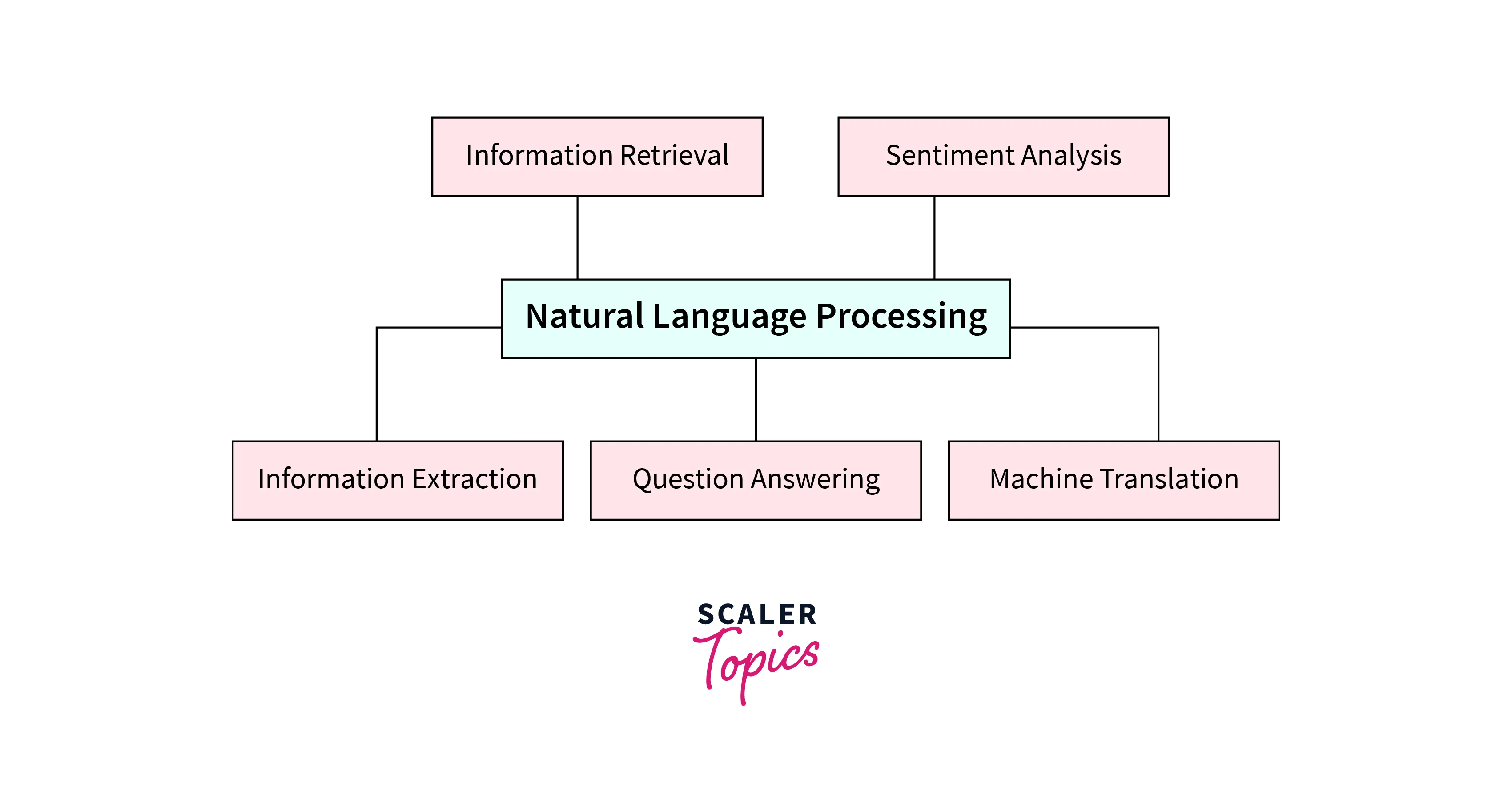 Information Retrieval

Sentiment Analysis

Natural Language Processing

Information Extraction

Question Answering

Machine Translation

SCALER
Topics